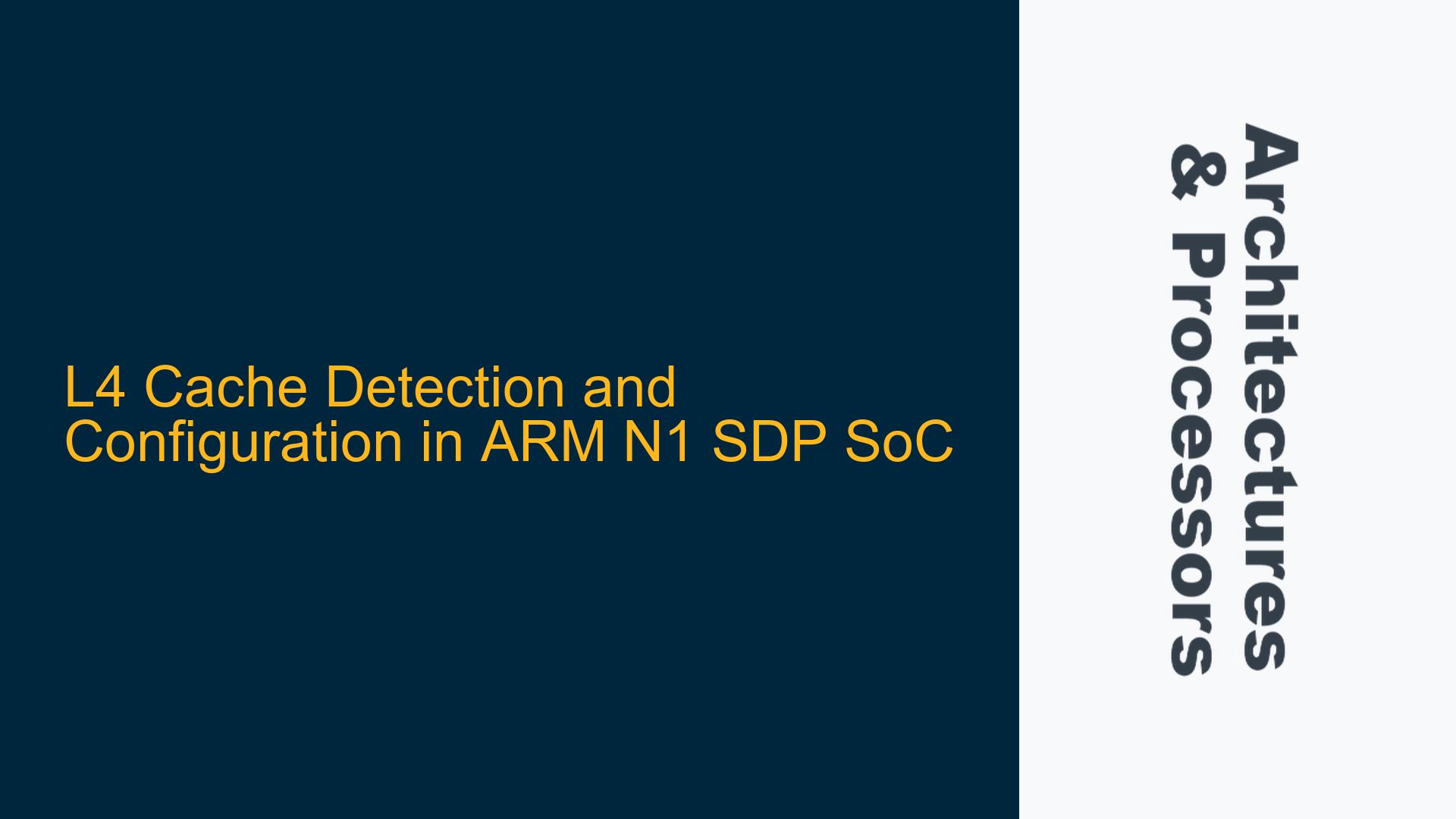 L4 Cache Detection and Configuration in ARM N1 SDP SoC

Architectures & Processors